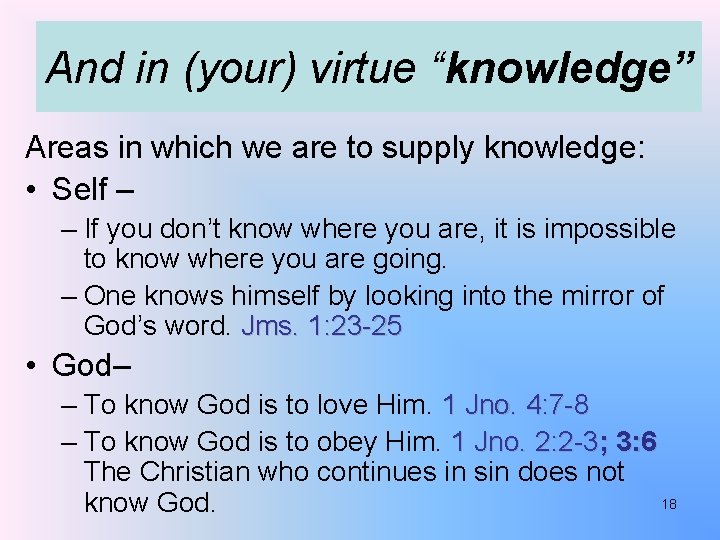 And in (your) virtue “knowledge”

Areas in which we are to supply knowledge:

• Self –

– If you don’t know where you are, it is impossible to know where you are going.

– One knows himself by looking into the mirror of God’s word. Jms. 1:23-25

• God–

– To know God is to love Him. 1 Jno. 4:7-8

– To know God is to obey Him. 1 Jno. 2:2-3; 3:6 The Christian who continues in sin does not know God.

18